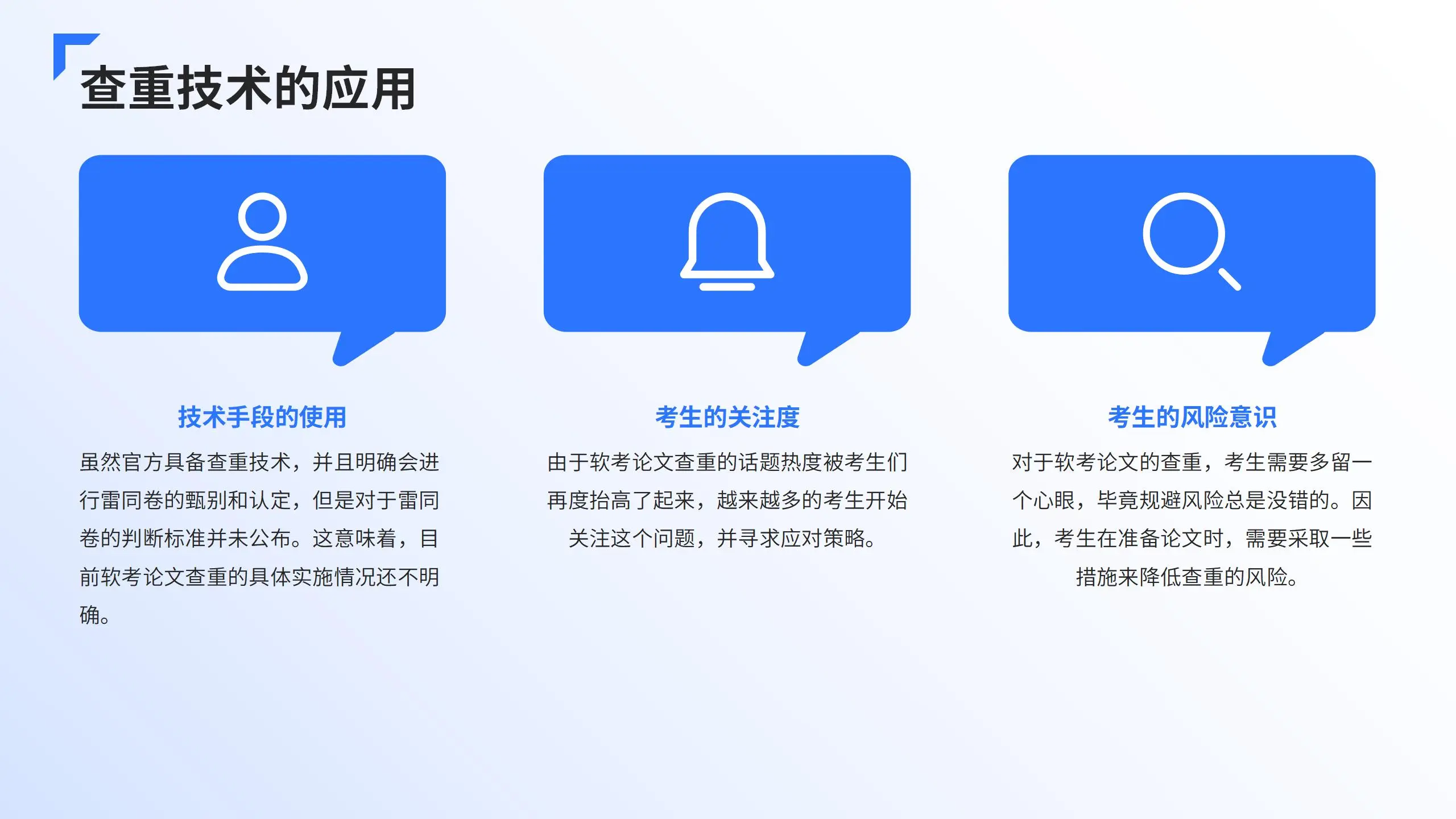 查重技术的应用

技术手段的使用

虽然官方具备查重技术，并且明确会进行雷同卷的甄别和认定，但是对于雷同卷的判断标准并未公布。这意味着，目前软考论文查重的具体实施情况还不明确。

考生的关注度

由于软考论文查重的话题热度被考生们再度抬高了起来，越来越多的考生开始关注这个问题，并寻求应对策略。

考生的风险意识

对于软考论文的查重，考生需要多留一个心眼，毕竟规避风险总是没错的。因此，考生在准备论文时，需要采取一些措施来降低查重的风险。